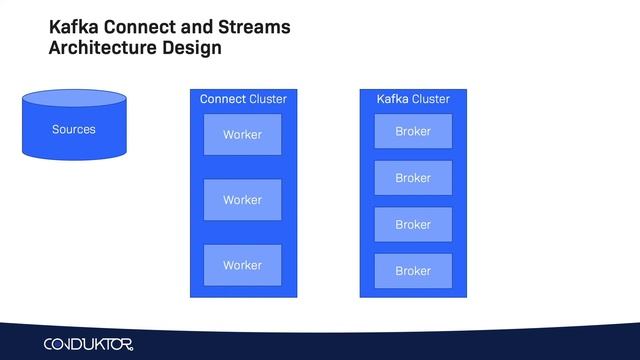 Kafka Connect and Streams
Architecture Design

Sources

Connect Cluster
Worker
Worker
Worker

Kafka Cluster
Broker
Broker
Broker
Broker

CONDUKTOR